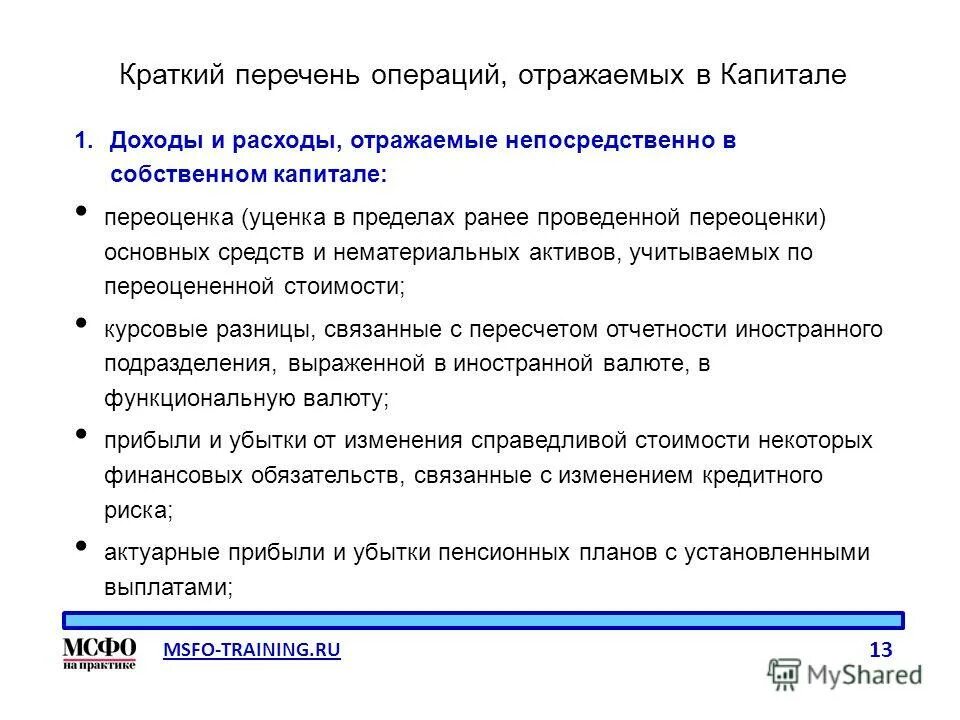 Краткий перечень операций, отражаемых в Капитале

1. Доходы и расходы, отражаемые непосредственно в собственном капитале:

• переоценка (уценка в пределах ранее проведенной переоценки) основных средств и нематериальных активов, учитываемых по переоцененной стоимости;

• курсовые разницы, связанные с пересчетом отчетности иностранного подразделения, выраженной в иностранной валюте, в функциональную валюту;

• прибыли и убытки от изменения справедливой стоимости некоторых финансовых обязательств, связанные с изменением кредитного риска;

• актуарные прибыли и убытки пенсионных планов с установленными выплатами;

МСФО на практике MSFO-TRAINING.RU 13

MyShared